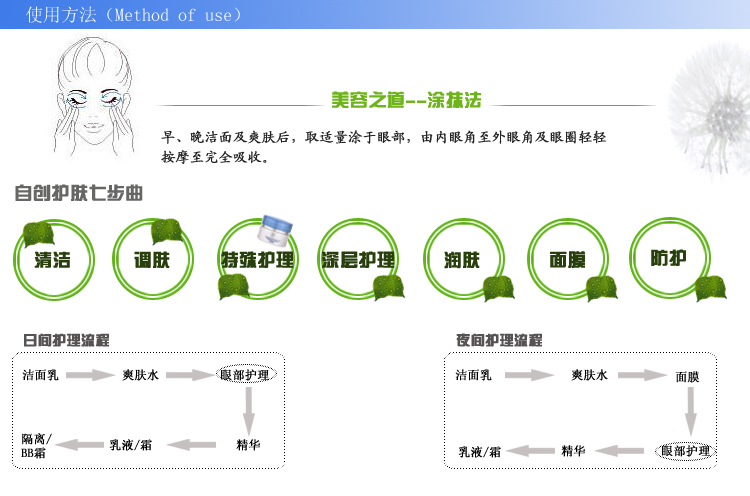 使用方法（Method of use）

美容之道--涂抹法

早、晚洁面及爽肤后，取适量涂于眼部，由内眼角至外眼角及眼圈轻轻按摩至完全吸收。

自创护肤七步曲

清洁
调肤
特殊护理
深层护理
润肤
面膜
防护

日间护理流程

洁面乳
爽肤水
眼部护理
精华
乳液/霜
隔离/BB霜

夜间护理流程

洁面乳
爽肤水
面膜
眼部护理
精华
乳液/霜